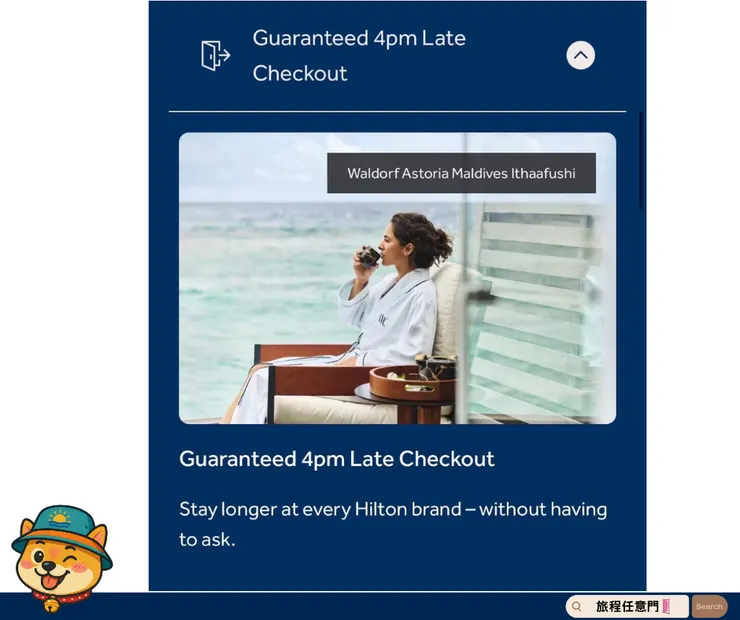 Guaranteed 4pm Late Checkout

Waldorf Astoria Maldives Ithaafushi

Guaranteed 4pm Late Checkout

Stay longer at every Hilton brand – without having to ask.

旅程任意門

Search